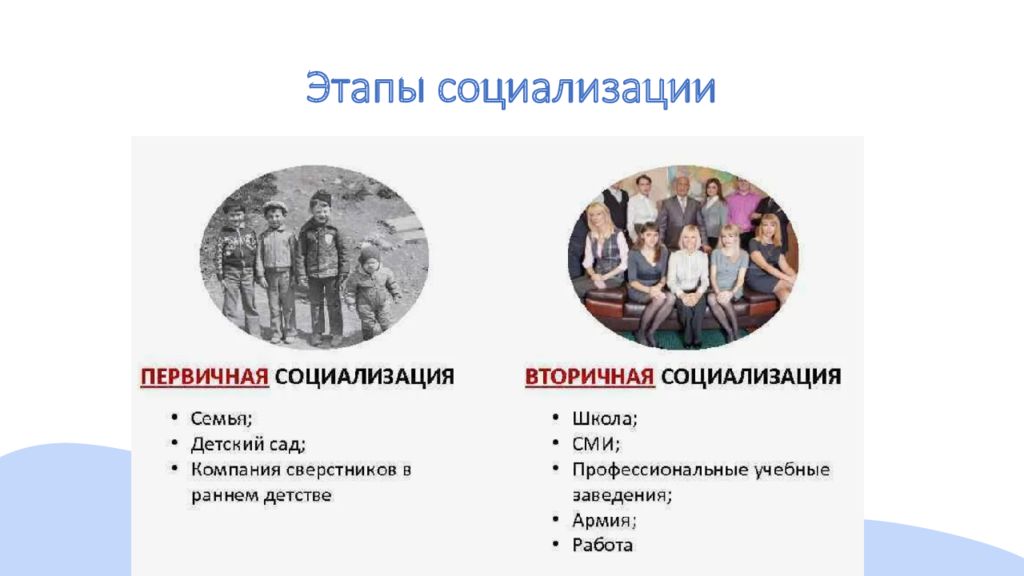 Этапы социализации

ПЕРВИЧНАЯ СОЦИАЛИЗАЦИЯ

• Семья;
• Детский сад;
• Компания сверстников в раннем детстве

ВТОРИЧНАЯ СОЦИАЛИЗАЦИЯ

• Школа;
• СМИ;
• Профессиональные учебные заведения;
• Армия;
• Работа